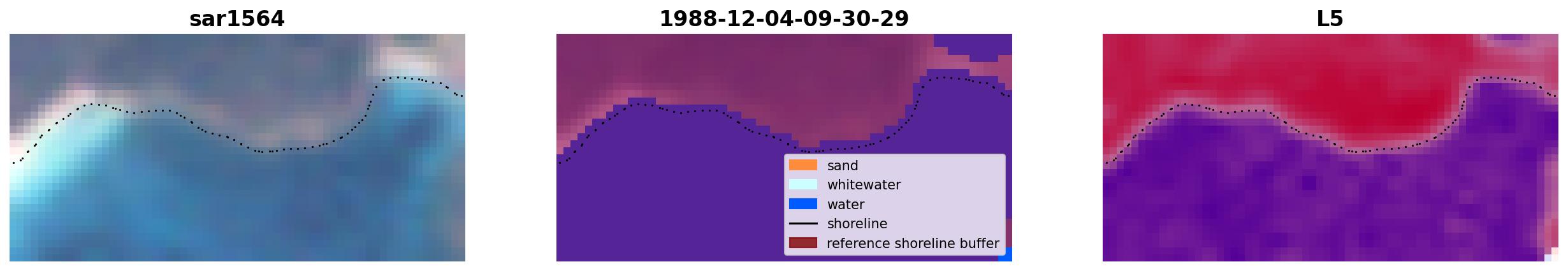 sar1564

1988-12-04-09-30-29

sand
whitewater
water
shoreline
reference shoreline buffer

L5